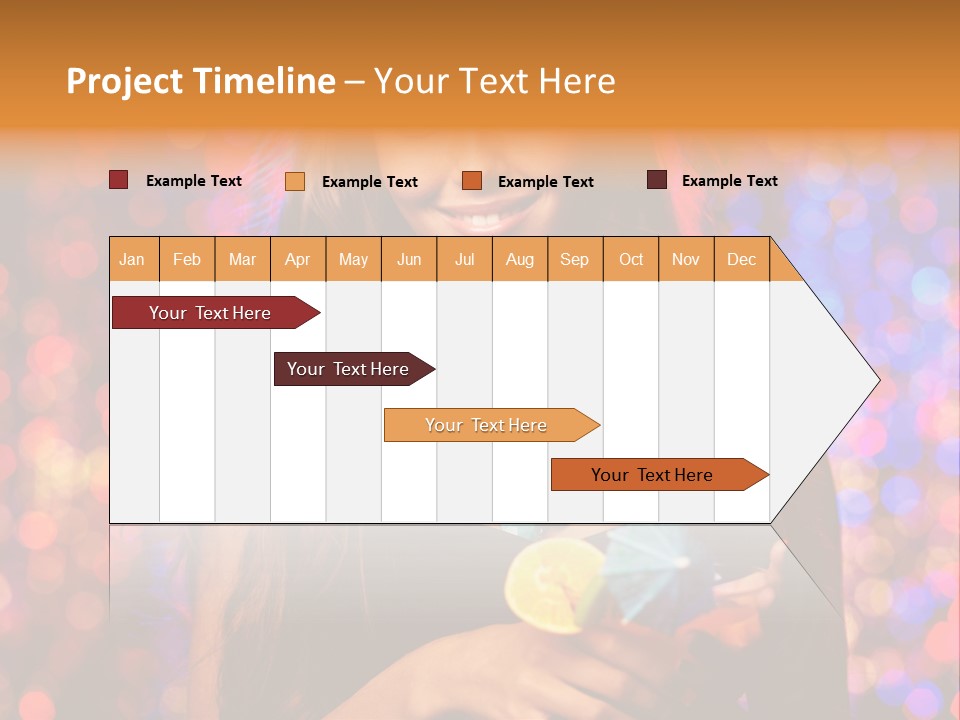 Project Timeline – Your Text Here

Example Text
Example Text
Example Text
Example Text

| Jan | Feb | Mar | Apr | May | Jun | Jul | Aug | Sep | Oct | Nov | Dec |
|---|---|---|---|---|---|---|---|---|---|---|---|

Your Text Here

Your Text Here

Your Text Here

Your Text Here